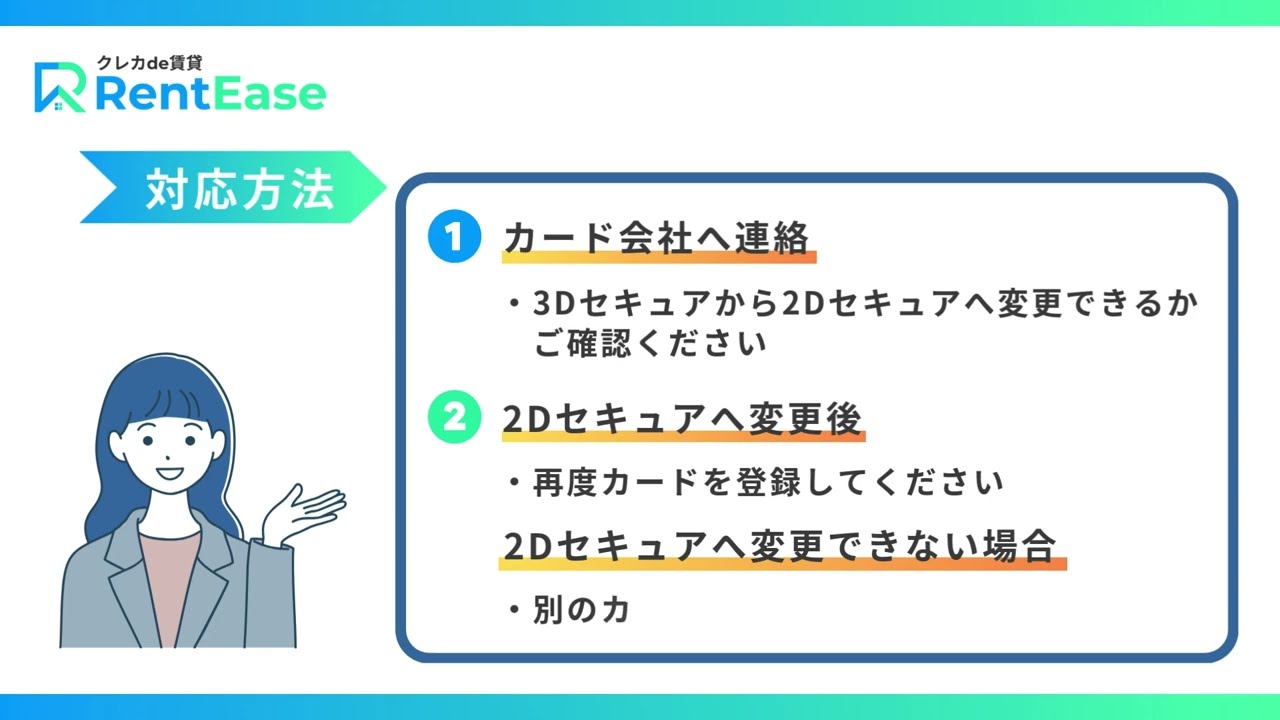 クレカde賃貸
RentEase

対応方法

1 カード会社へ連絡

・3Dセキュアから2Dセキュアへ変更できるかご確認ください

2 2Dセキュアへ変更後

・再度カードを登録してください

2Dセキュアへ変更できない場合

・別のカ